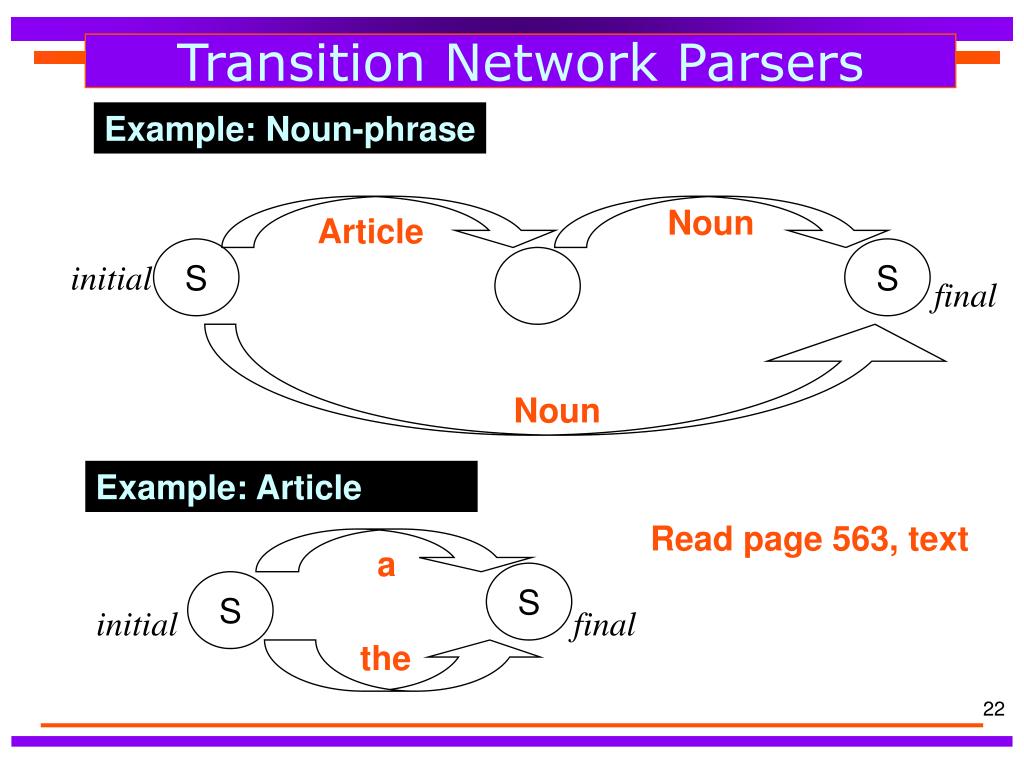 Transition Network Parsers

Example: Noun-phrase

Article

Noun

initial S

S final

Noun

Example: Article

Read page 563, text

a

initial S

S final

the

22